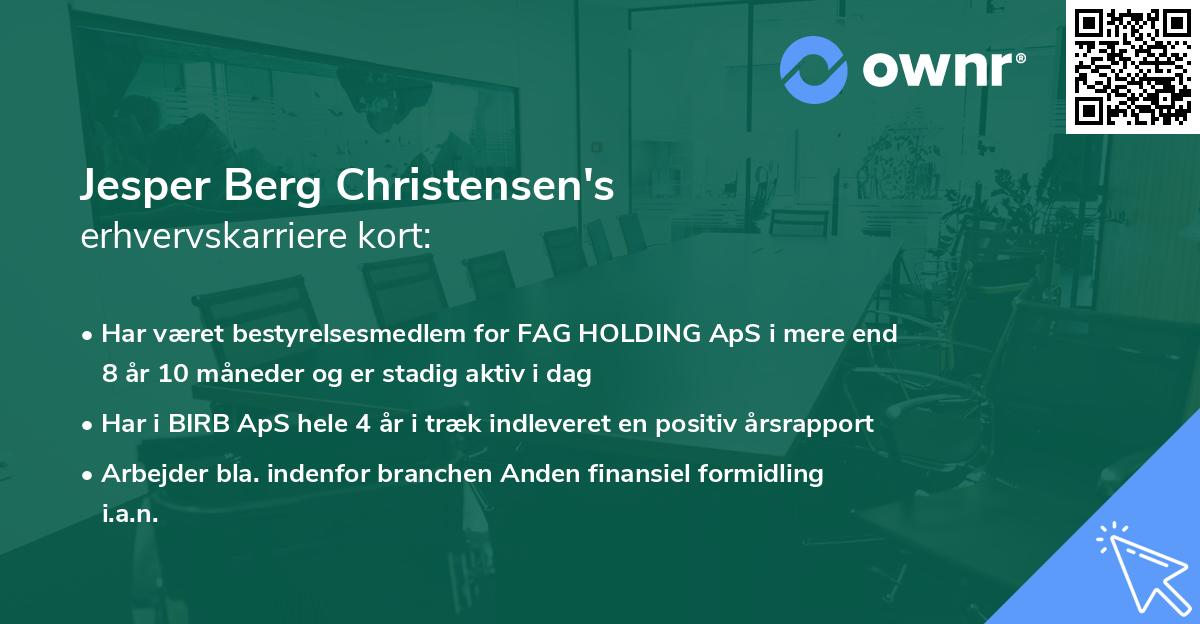 ownr®

Jesper Berg Christensen's
erhvervskarriere kort:

• Har været bestyrelsesmedlem for FAG HOLDING ApS i mere end 8 år 10 måneder og er stadig aktiv i dag

• Har i BIRB ApS hele 4 år i træk indleveret en positiv årsrapport

• Arbejder bla. indenfor branchen Anden finansiel formidling i.a.n.